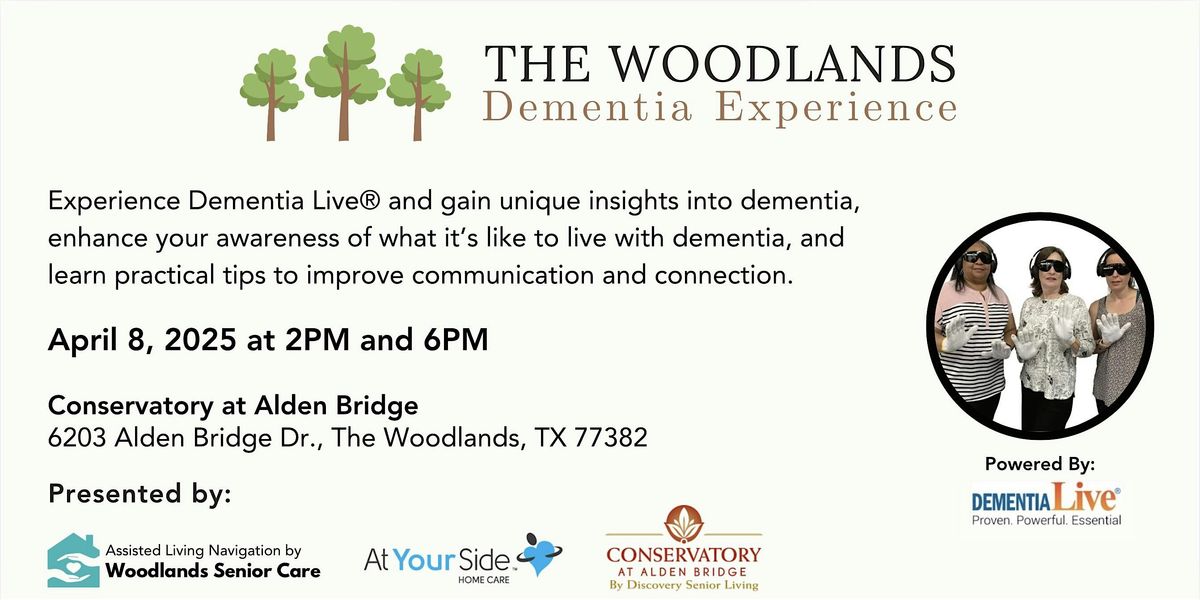 THE WOODLANDS
Dementia Experience

Experience Dementia Live® and gain unique insights into dementia, enhance your awareness of what it's like to live with dementia, and learn practical tips to improve communication and connection.

April 8, 2025 at 2PM and 6PM

Conservatory at Alden Bridge
6203 Alden Bridge Dr., The Woodlands, TX 77382

Presented by:

Assisted Living Navigation by
Woodlands Senior Care

At Your Side™
HOME CARE

CONSERVATORY
AT ALDEN BRIDGE
By Discovery Senior Living

Powered By:
DEMENTIA Live®
Proven. Powerful. Essential